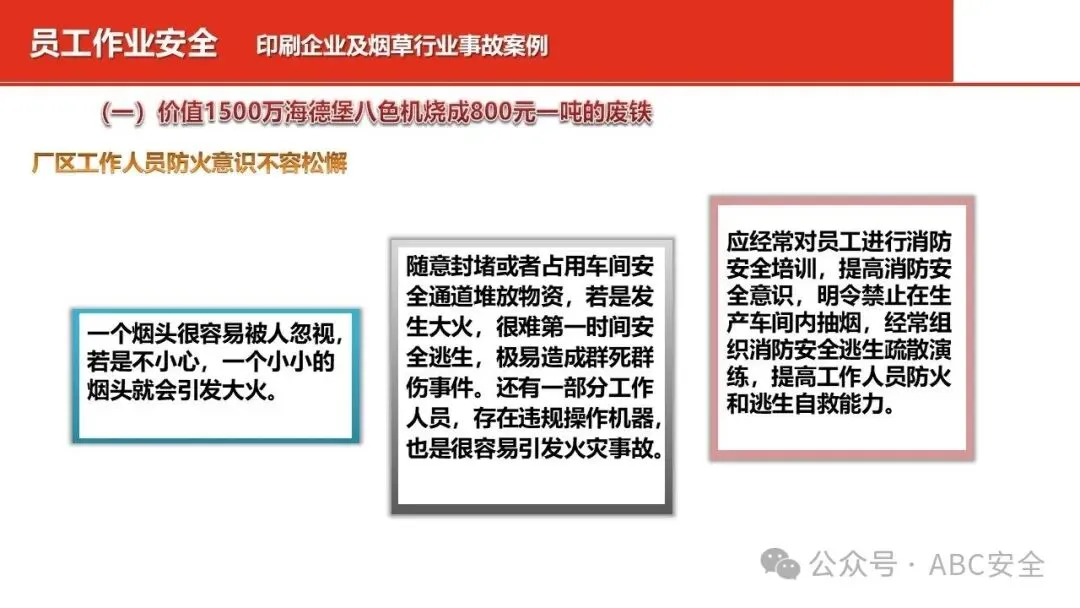 员工作业安全　印刷企业及烟草行业事故案例

（一）价值1500万海德堡八色机烧成800元一吨的废铁

厂区工作人员防火意识不容松懈

一个烟头很容易被人忽视，若是不小心，一个小小的烟头就会引发大火。

随意封堵或者占用车间安全通道堆放物资，若是发生大火，很难第一时间安全逃生，极易造成群死群伤事件。还有一部分工作人员，存在违规操作机器，也是很容易引发火灾事故。

应经常对员工进行消防安全培训，提高消防安全意识，明令禁止在生产车间内抽烟，经常组织消防安全逃生疏散演练，提高工作人员防火和逃生自救能力。

公众号 · ABC安全